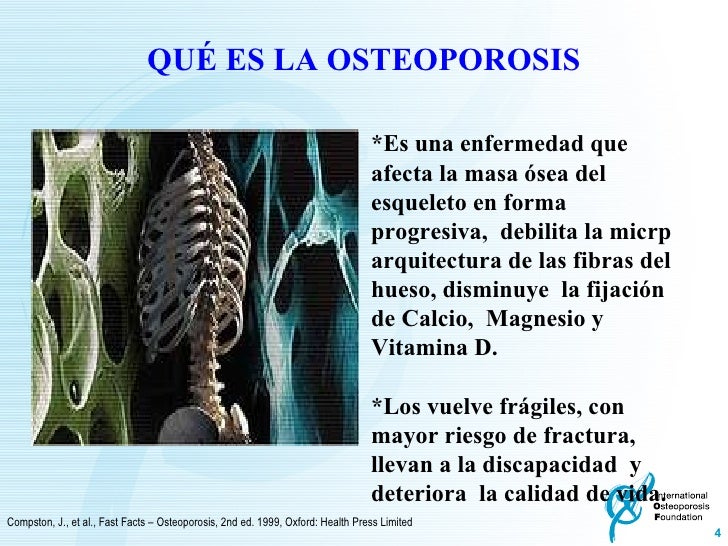 QUÉ ES LA OSTEOPOROSIS

*Es una enfermedad que afecta la masa ósea del esqueleto en forma progresiva, debilita la micrp arquitectura de las fibras del hueso, disminuye la fijación de Calcio, Magnesio y Vitamina D.

*Los vuelve frágiles, con mayor riesgo de fractura, llevan a la discapacidad y deteriora la calidad de vida.

Compston, J., et al., Fast Facts – Osteoporosis, 2nd ed. 1999, Oxford: Health Press Limited

International Osteoporosis Foundation

4